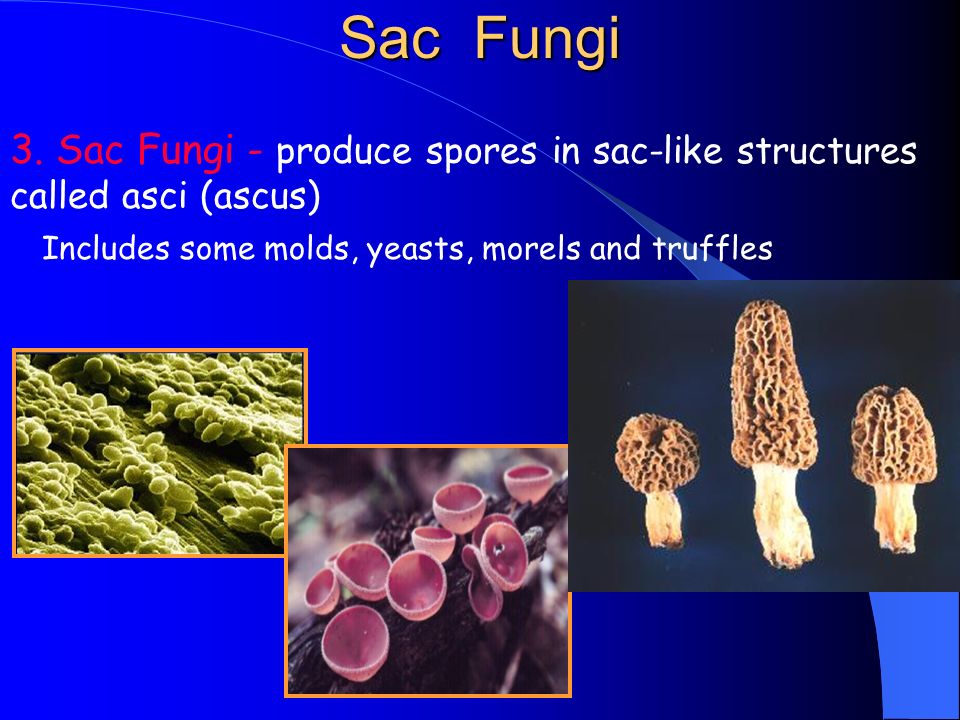 Sac Fungi

3. Sac Fungi - produce spores in sac-like structures called asci (ascus)

Includes some molds, yeasts, morels and truffles